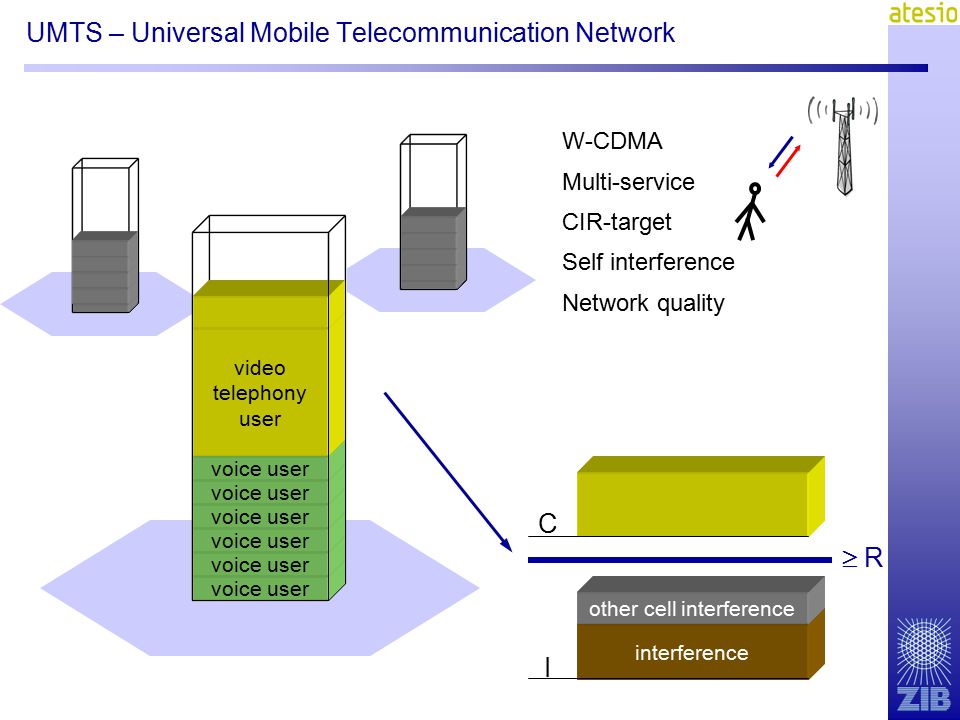 UMTS – Universal Mobile Telecommunication Network

atesio

W-CDMA
Multi-service
CIR-target
Self interference
Network quality

video telephony user

voice user
voice user
voice user
voice user
voice user
voice user

C

$\geq$ R

other cell interference

interference

I

ZIB